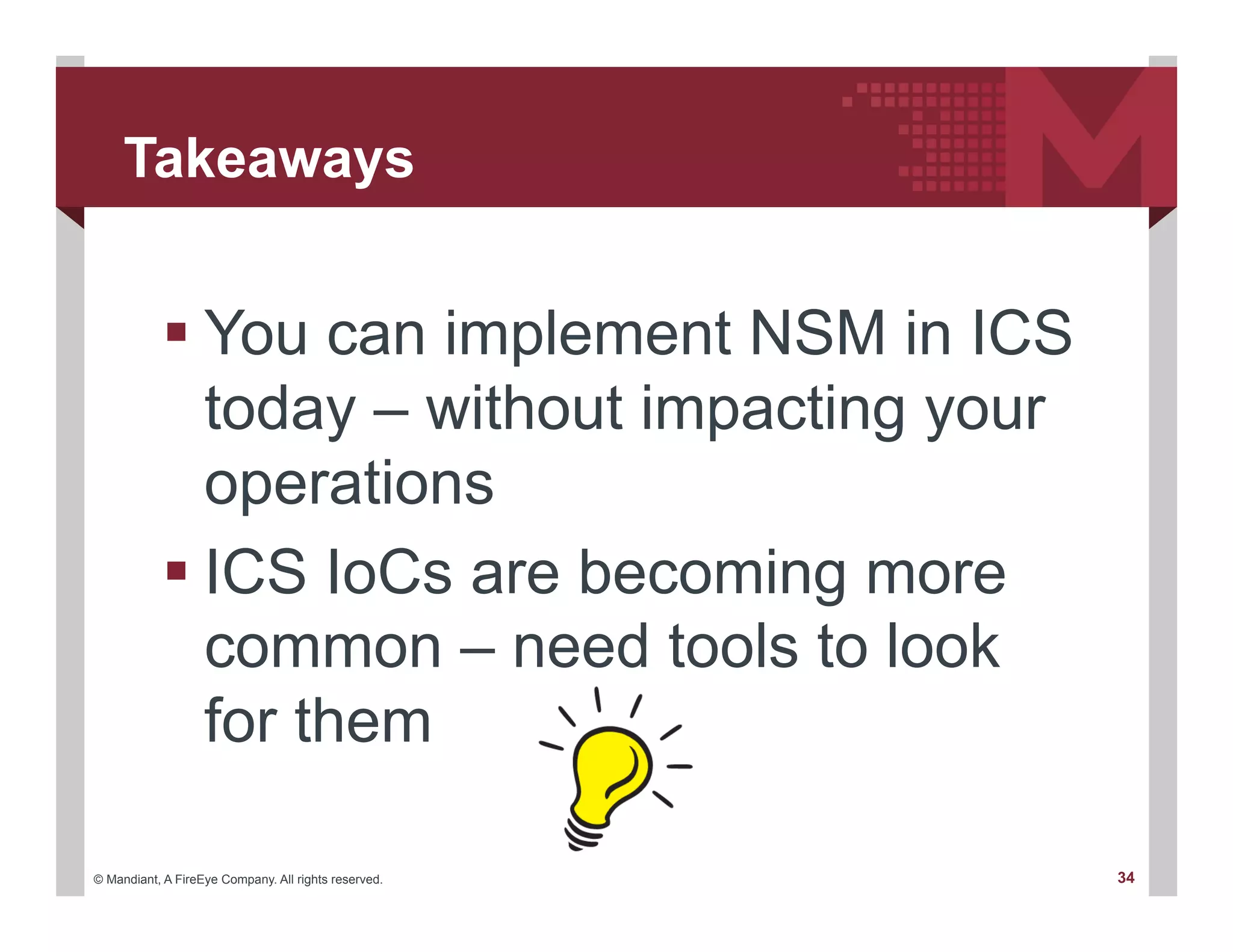 Takeaways

▪ You can implement NSM in ICS today – without impacting your operations

▪ ICS IoCs are becoming more common – need tools to look for them

© Mandiant, A FireEye Company. All rights reserved.

34